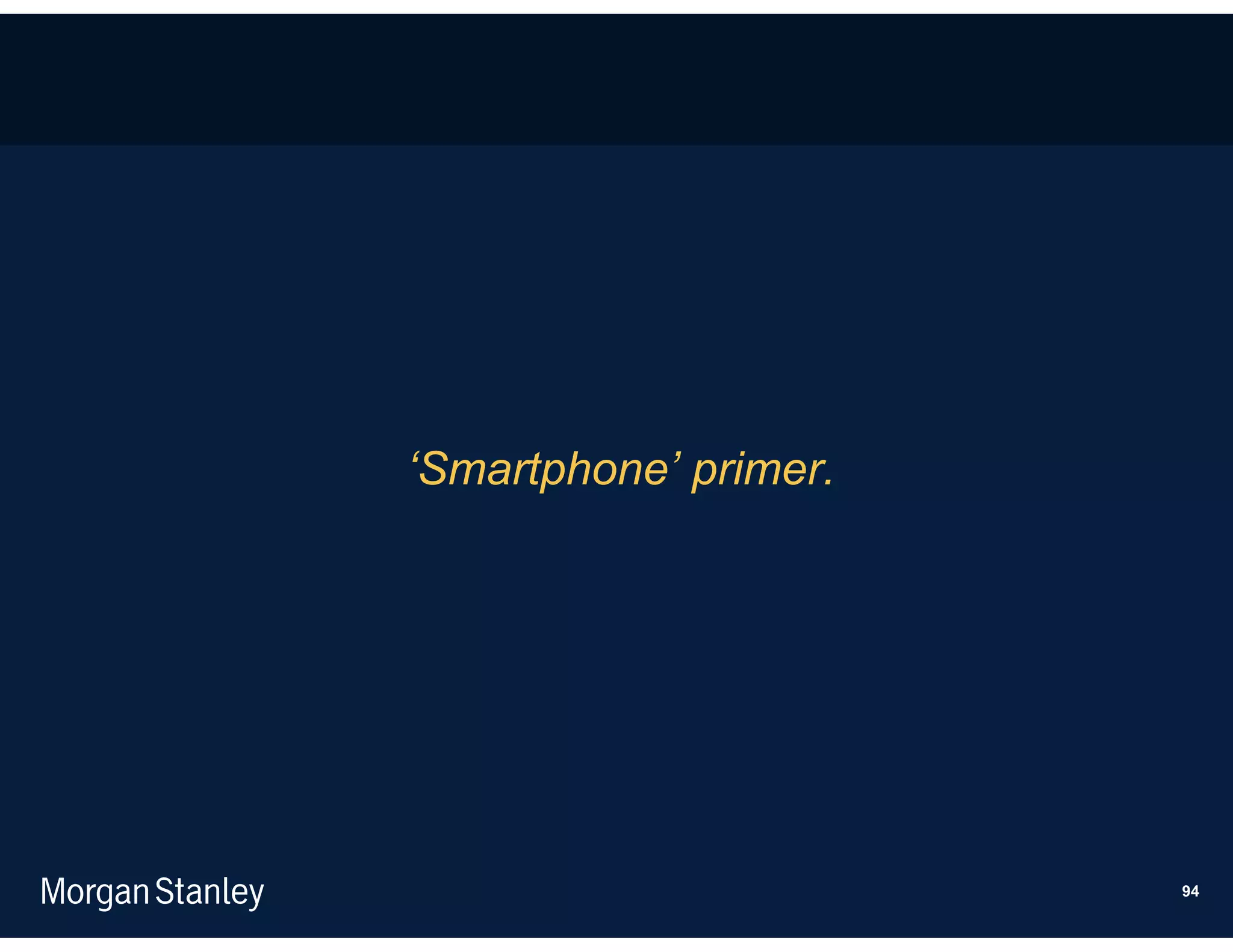 ‘Smartphone’ primer.

Morgan Stanley

94